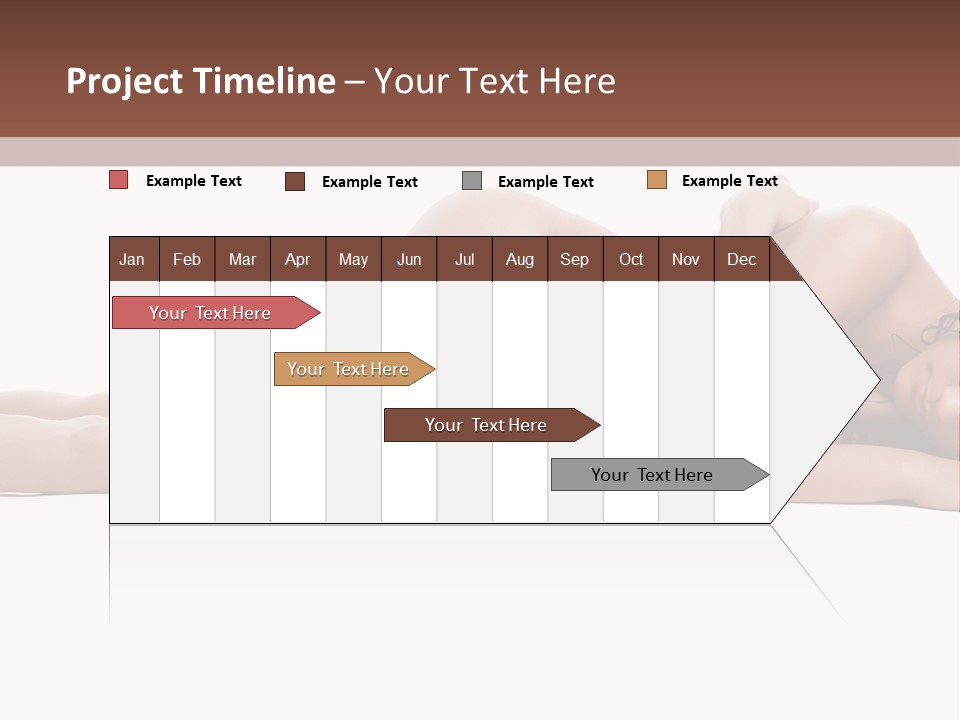 Project Timeline – Your Text Here

Example Text
Example Text
Example Text
Example Text

| Jan | Feb | Mar | Apr | May | Jun | Jul | Aug | Sep | Oct | Nov | Dec |
|---|---|---|---|---|---|---|---|---|---|---|---|

Your Text Here

Your Text Here

Your Text Here

Your Text Here